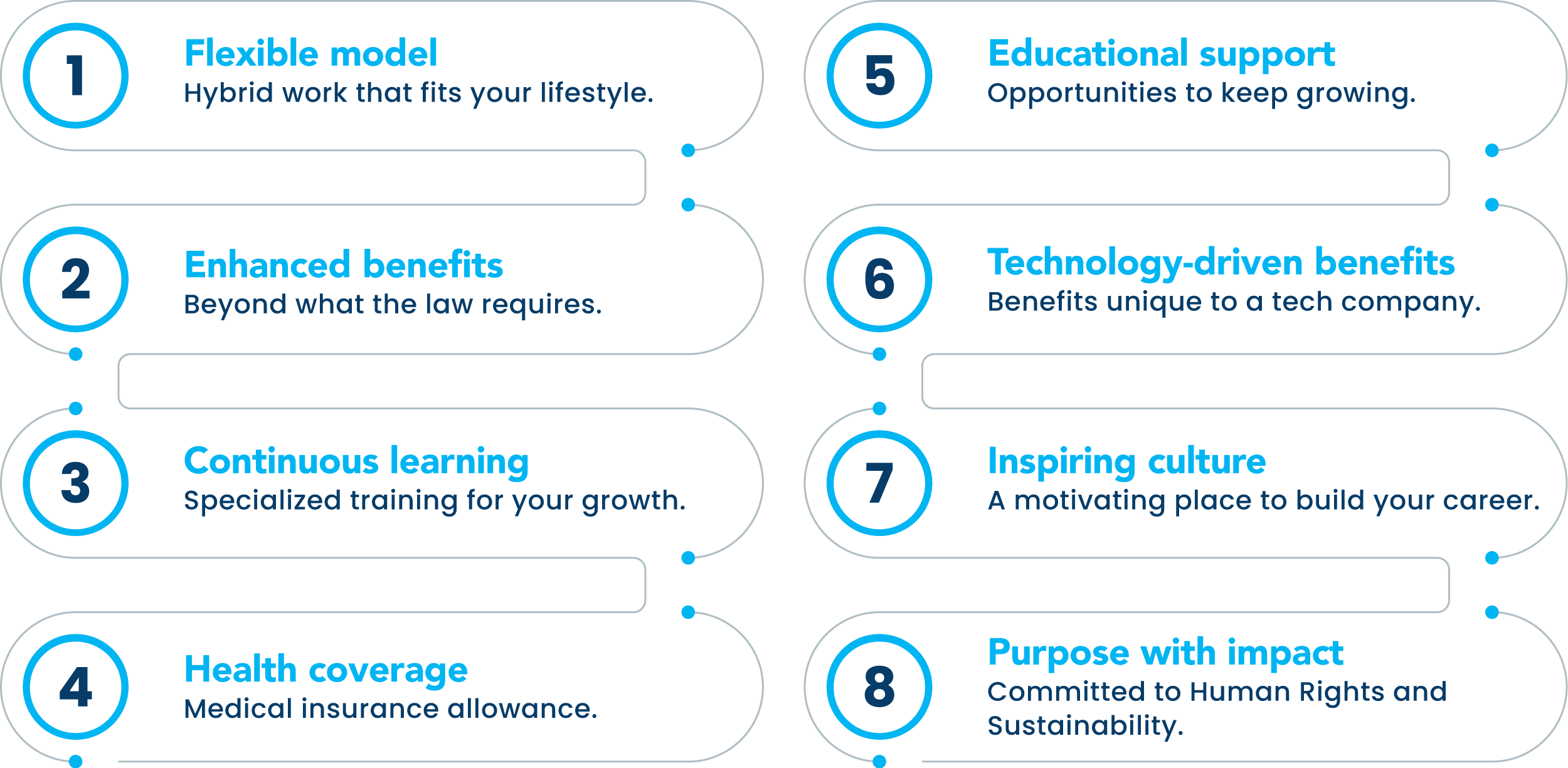 1

Flexible model
Hybrid work that fits your lifestyle.

2

Enhanced benefits
Beyond what the law requires.

3

Continuous learning
Specialized training for your growth.

4

Health coverage
Medical insurance allowance.

5

Educational support
Opportunities to keep growing.

6

Technology-driven benefits
Benefits unique to a tech company.

7

Inspiring culture
A motivating place to build your career.

8

Purpose with impact
Committed to Human Rights and Sustainability.